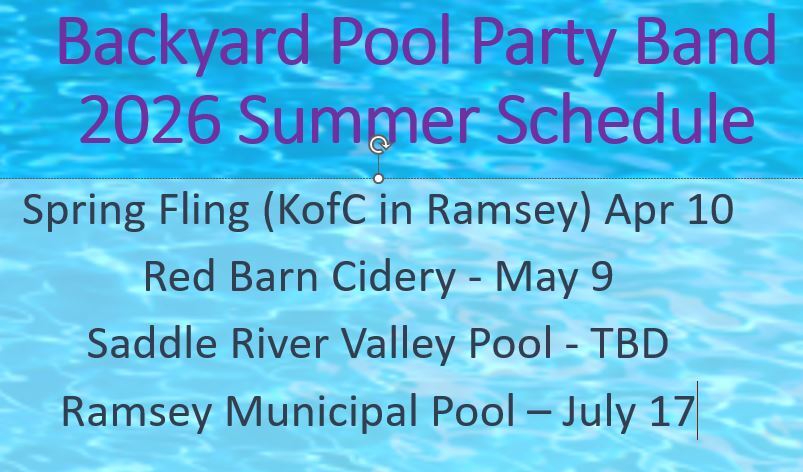 Backyard Pool Party Band
2026 Summer Schedule

Spring Fling (KofC in Ramsey) Apr 10

Red Barn Cidery - May 9

Saddle River Valley Pool - TBD

Ramsey Municipal Pool – July 17